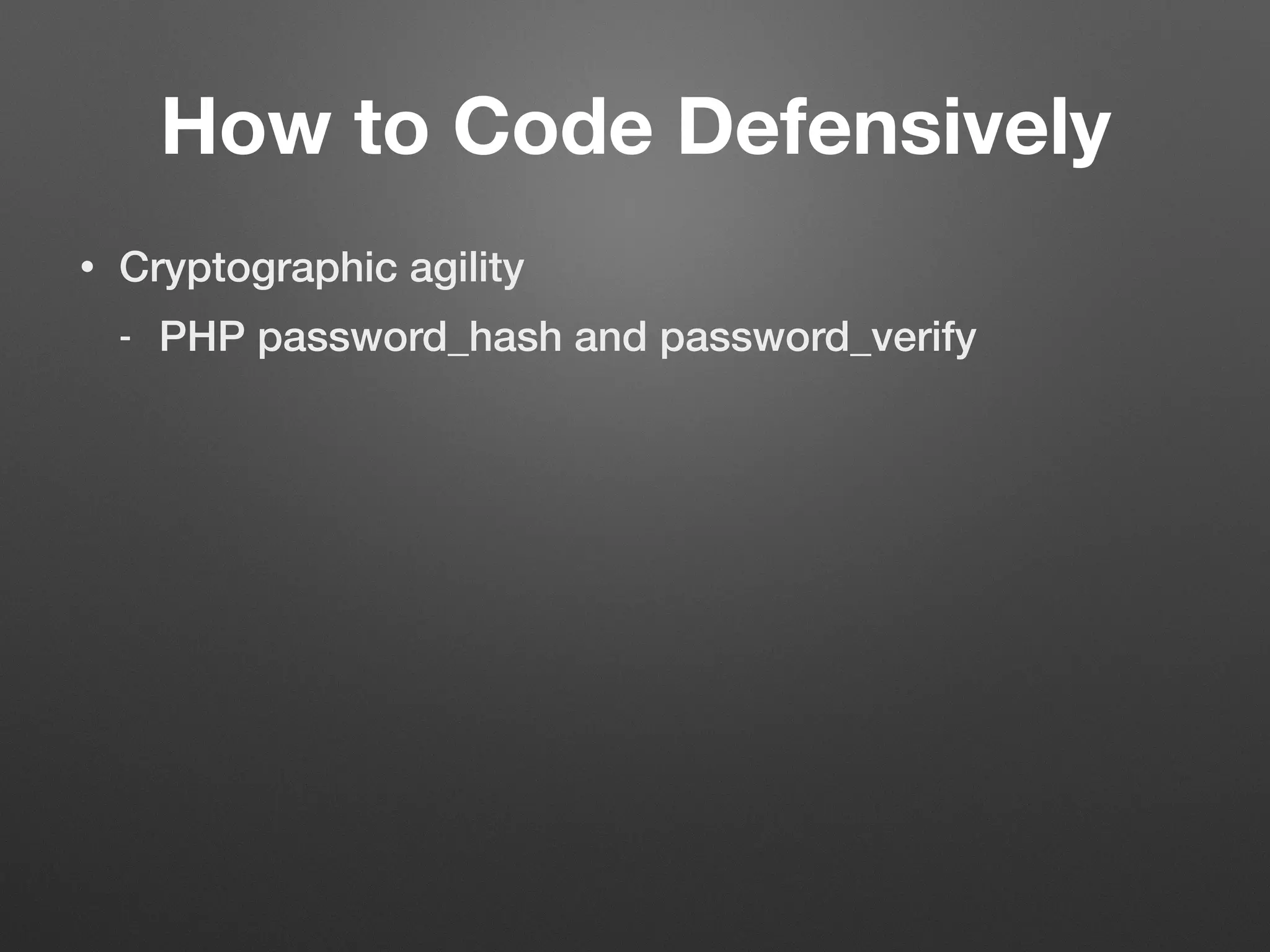 How to Code Defensively

• Cryptographic agility

- PHP password_hash and password_verify